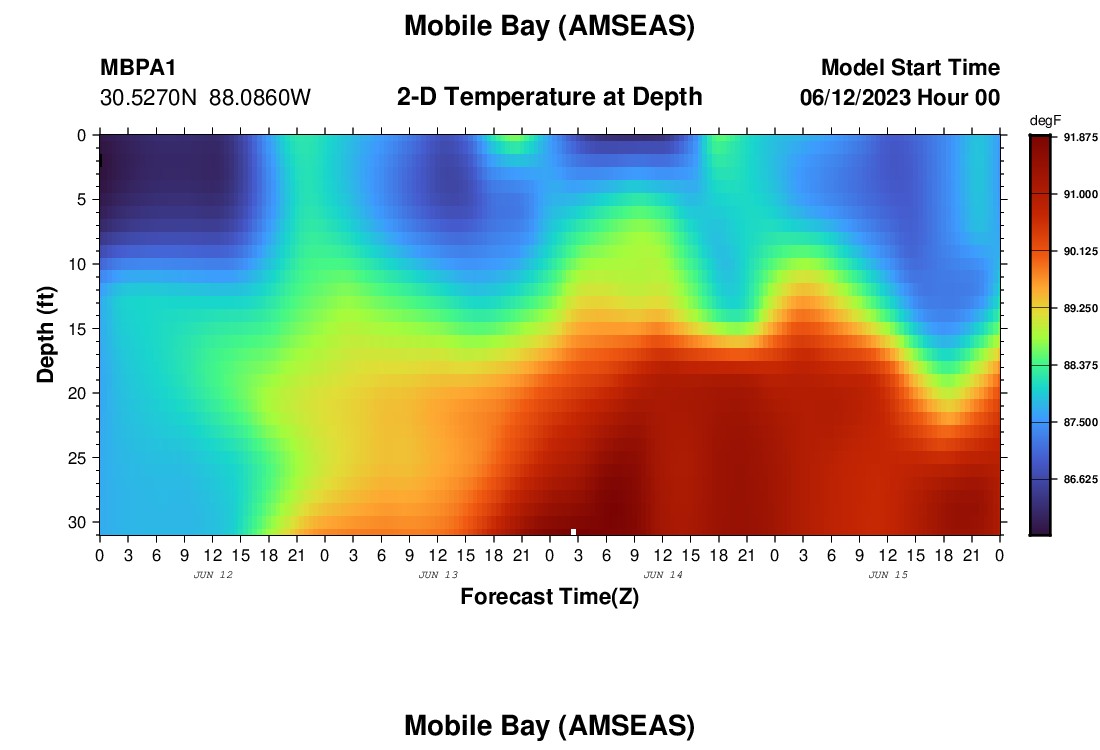 Mobile Bay (AMSEAS)

MBPA1
30.5270N 88.0860W

2-D Temperature at Depth

Model Start Time
06/12/2023 Hour 00

degF
91.875
91.000
90.125
89.250
88.375
87.500
86.625

Depth (ft)
0
5
10
15
20
25
30

0 3 6 9 12 15 18 21 0 3 6 9 12 15 18 21 0 3 6 9 12 15 18 21 0 3 6 9 12 15 18 21 0
JUN 12
JUN 13
JUN 14
JUN 15

Forecast Time(Z)

Mobile Bay (AMSEAS)